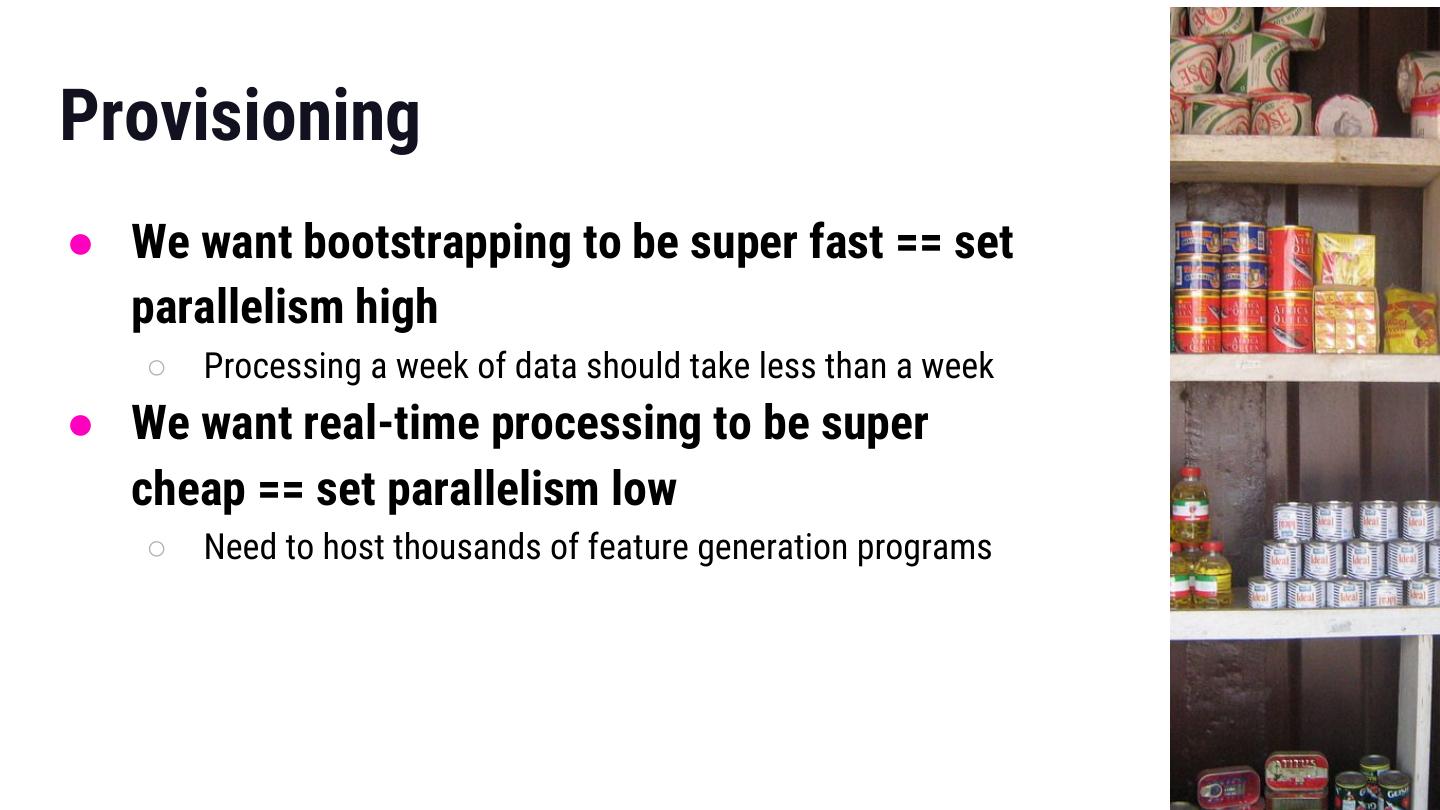 Provisioning

● We want bootstrapping to be super fast == set parallelism high

○ Processing a week of data should take less than a week

● We want real-time processing to be super cheap == set parallelism low

○ Need to host thousands of feature generation programs